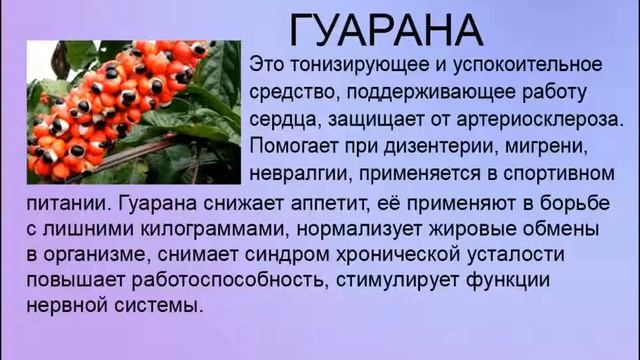 ГУАРАНА

Это тонизирующее и успокоительное средство, поддерживающее работу сердца, защищает от артериосклероза. Помогает при дизентерии, мигрени, невралгии, применяется в спортивном питании. Гуарана снижает аппетит, её применяют в борьбе с лишними килограммами, нормализует жировые обмены в организме, снимает синдром хронической усталости повышает работоспособность, стимулирует функции нервной системы.